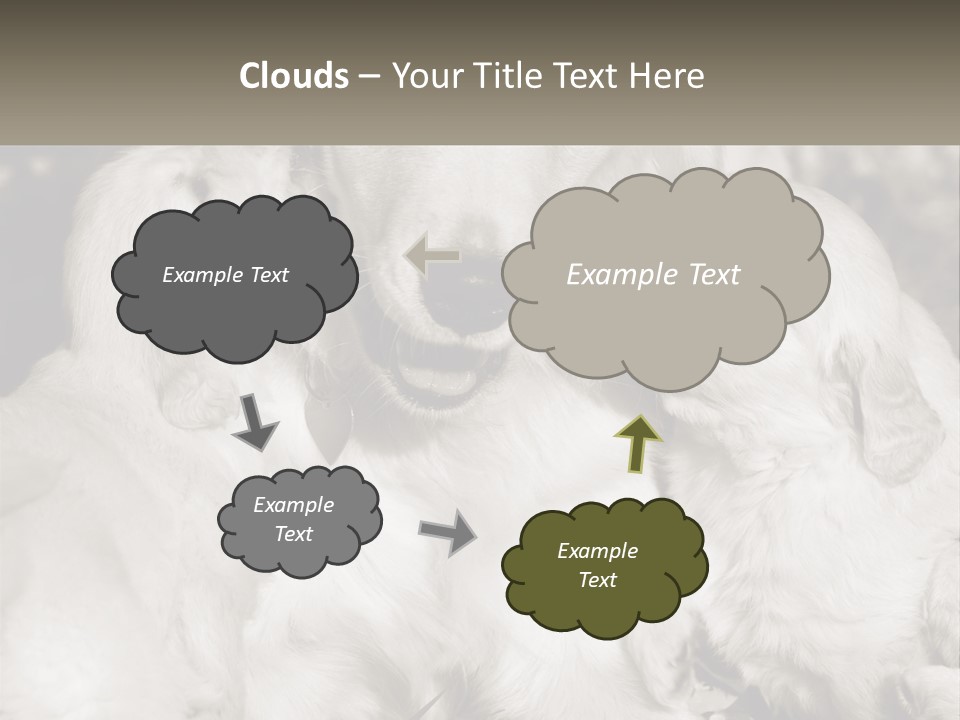 Clouds – Your Title Text Here

Example Text

Example Text

Example Text

Example Text